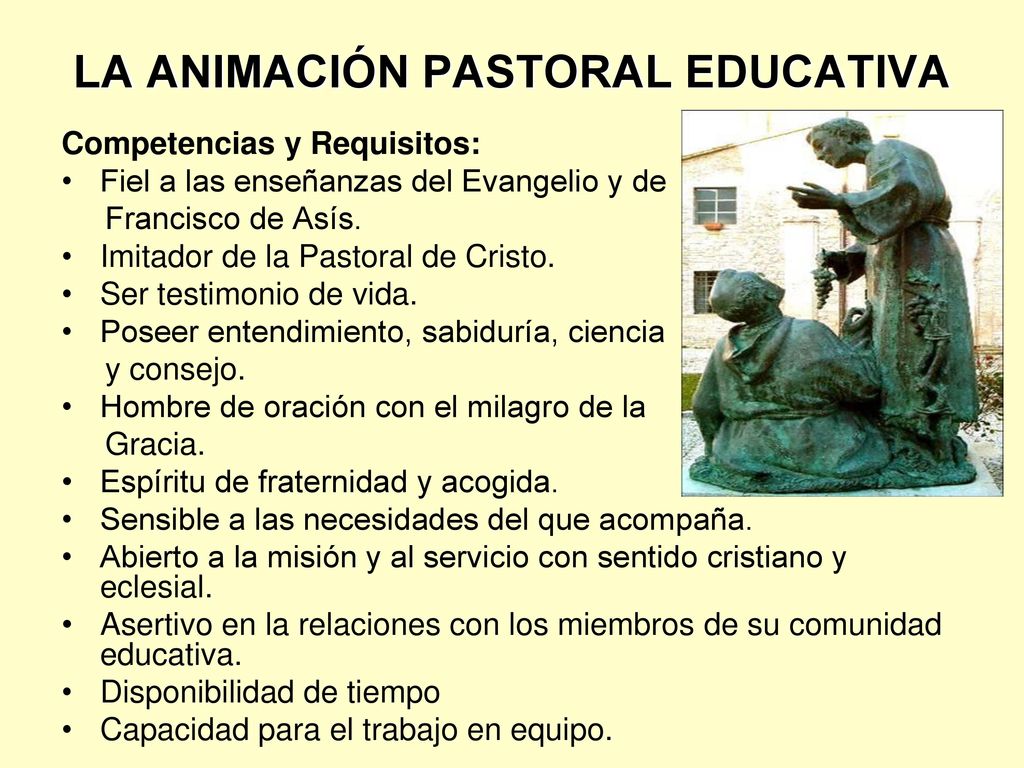 LA ANIMACIÓN PASTORAL EDUCATIVA

Competencias y Requisitos:
• Fiel a las enseñanzas del Evangelio y de Francisco de Asís.
• Imitador de la Pastoral de Cristo.
• Ser testimonio de vida.
• Poseer entendimiento, sabiduría, ciencia y consejo.
• Hombre de oración con el milagro de la Gracia.
• Espíritu de fraternidad y acogida.
• Sensible a las necesidades del que acompaña.
• Abierto a la misión y al servicio con sentido cristiano y eclesial.
• Asertivo en la relaciones con los miembros de su comunidad educativa.
• Disponibilidad de tiempo
• Capacidad para el trabajo en equipo.